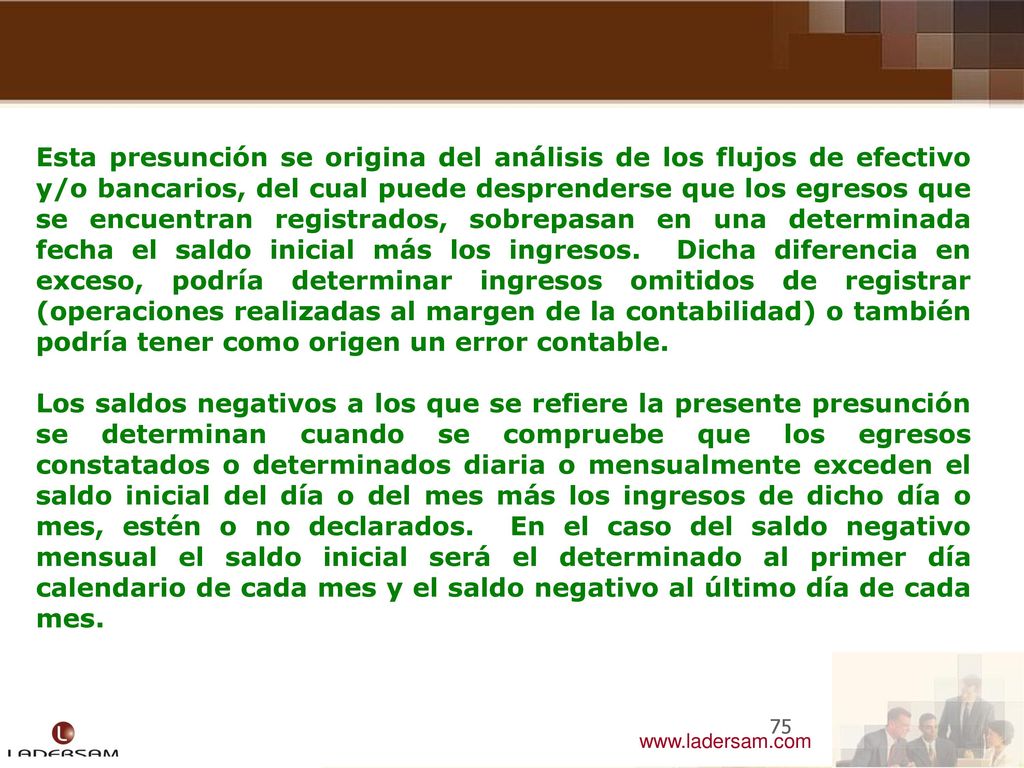 Esta presunción se origina del análisis de los flujos de efectivo y/o bancarios, del cual puede desprenderse que los egresos que se encuentran registrados, sobrepasan en una determinada fecha el saldo inicial más los ingresos. Dicha diferencia en exceso, podría determinar ingresos omitidos de registrar (operaciones realizadas al margen de la contabilidad) o también podría tener como origen un error contable.

Los saldos negativos a los que se refiere la presente presunción se determinan cuando se compruebe que los egresos constatados o determinados diaria o mensualmente exceden el saldo inicial del día o del mes más los ingresos de dicho día o mes, estén o no declarados. En el caso del saldo negativo mensual el saldo inicial será el determinado al primer día calendario de cada mes y el saldo negativo al último día de cada mes.

75

LADERSAM

www.ladersam.com